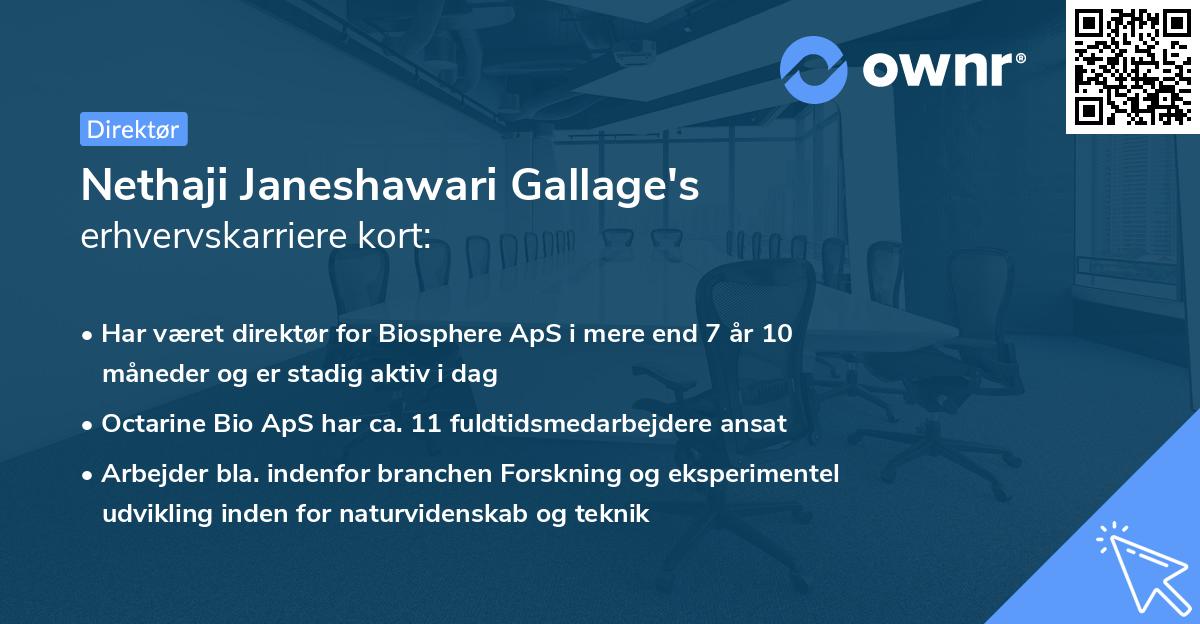 ownr®

Direktør

Nethaji Janeshawari Gallage's
erhvervskarriere kort:

• Har været direktør for Biosphere ApS i mere end 7 år 10 måneder og er stadig aktiv i dag
• Octarine Bio ApS har ca. 11 fuldtidsmedarbejdere ansat
• Arbejder bla. indenfor branchen Forskning og eksperimentel udvikling inden for naturvidenskab og teknik